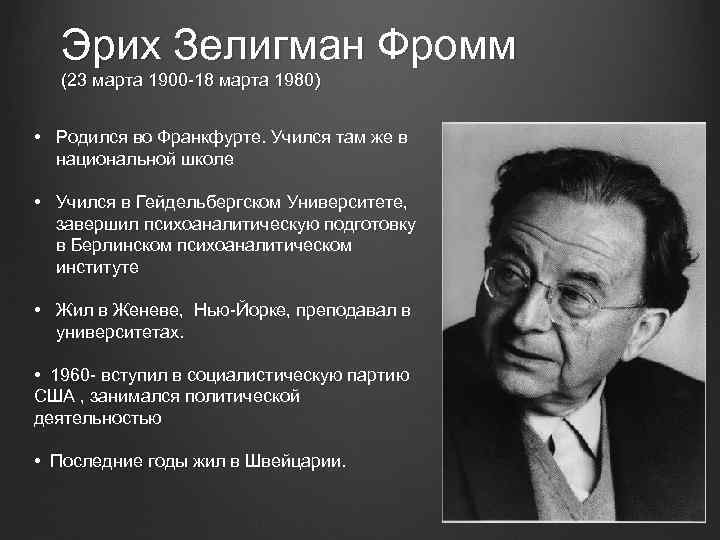 Эрих Зелигман Фромм
(23 марта 1900-18 марта 1980)

• Родился во Франкфурте. Учился там же в национальной школе

• Учился в Гейдельбергском Университете, завершил психоаналитическую подготовку в Берлинском психоаналитическом институте

• Жил в Женеве, Нью-Йорке, преподавал в университетах.

• 1960- вступил в социалистическую партию США , занимался политической деятельностью

• Последние годы жил в Швейцарии.